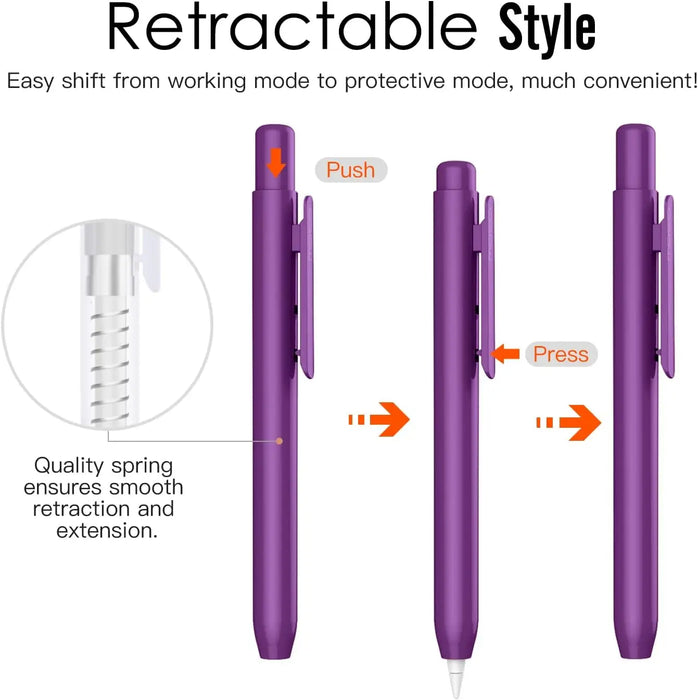 Retractable Style

Easy shift from working mode to protective mode, much convenient!

Push

Press

Quality spring ensures smooth retraction and extension.